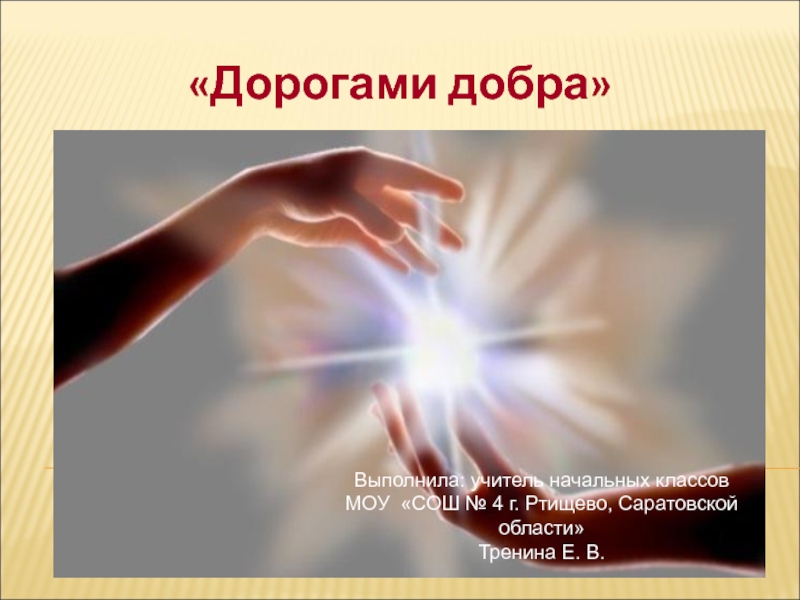 «Дорогами добра»

Выполнила: учитель начальных классов МОУ «СОШ № 4 г. Ртищево, Саратовской области»
Тренина Е. В.